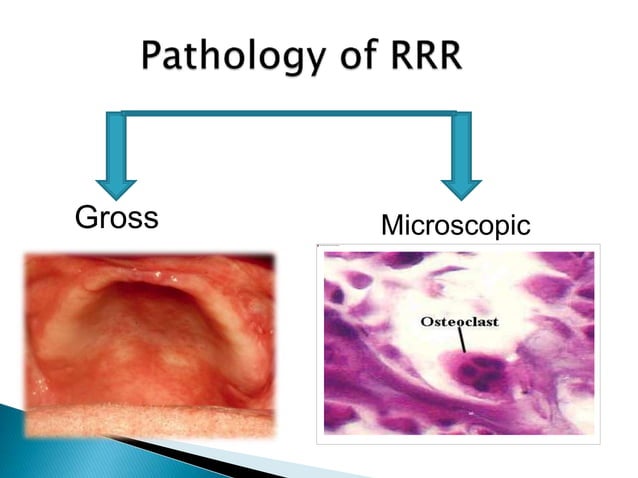 Pathology of RRR

Gross

Microscopic

Osteoclast